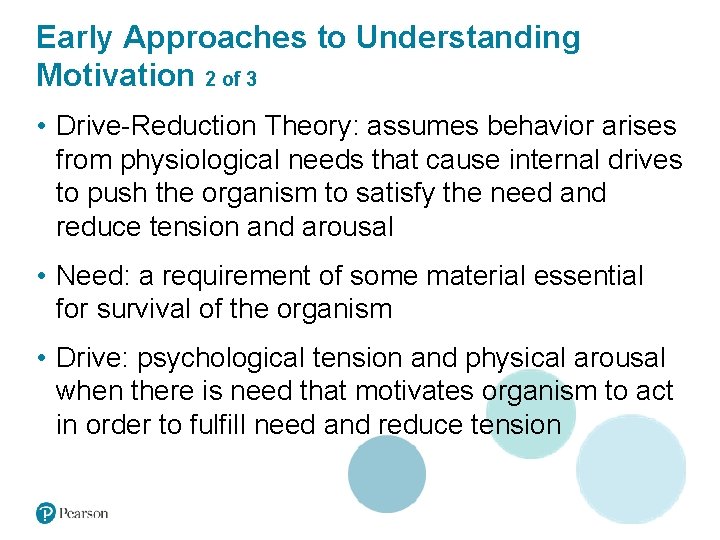 Early Approaches to Understanding Motivation 2 of 3

• Drive-Reduction Theory: assumes behavior arises from physiological needs that cause internal drives to push the organism to satisfy the need and reduce tension and arousal

• Need: a requirement of some material essential for survival of the organism

• Drive: psychological tension and physical arousal when there is need that motivates organism to act in order to fulfill need and reduce tension

Pearson